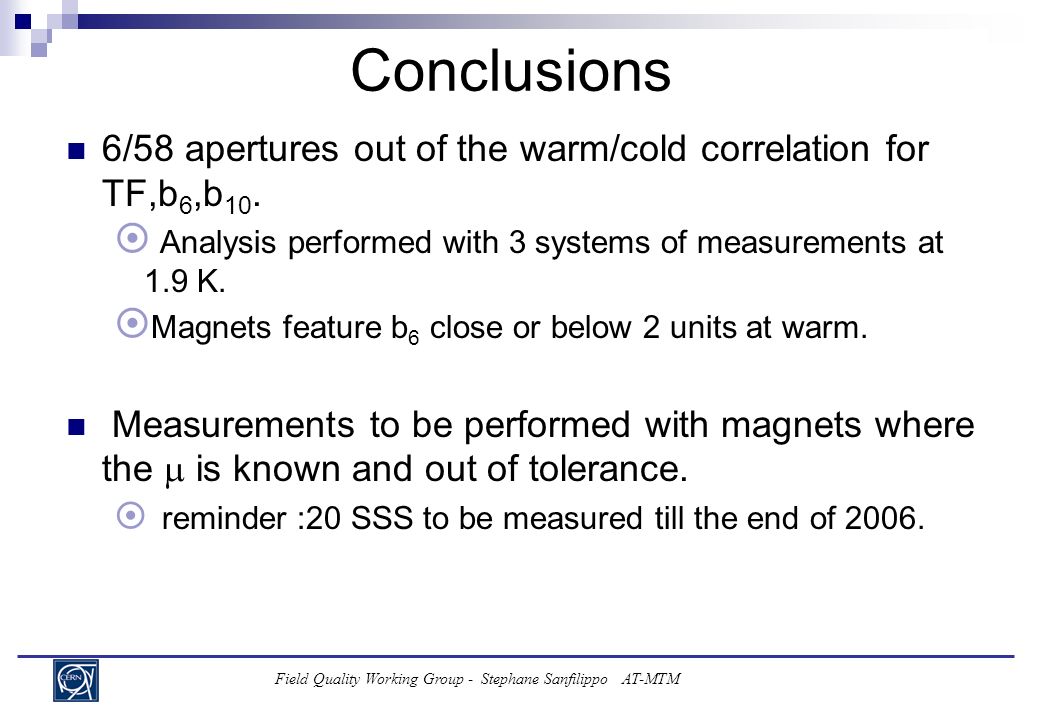 Conclusions

6/58 apertures out of the warm/cold correlation for TF,$b_6$,$b_{10}$.

Analysis performed with 3 systems of measurements at 1.9 K.

Magnets feature $b_6$ close or below 2 units at warm.

Measurements to be performed with magnets where the $\mu$ is known and out of tolerance.

reminder :20 SSS to be measured till the end of 2006.

CERN

Field Quality Working Group - Stephane Sanfilippo AT-MTM